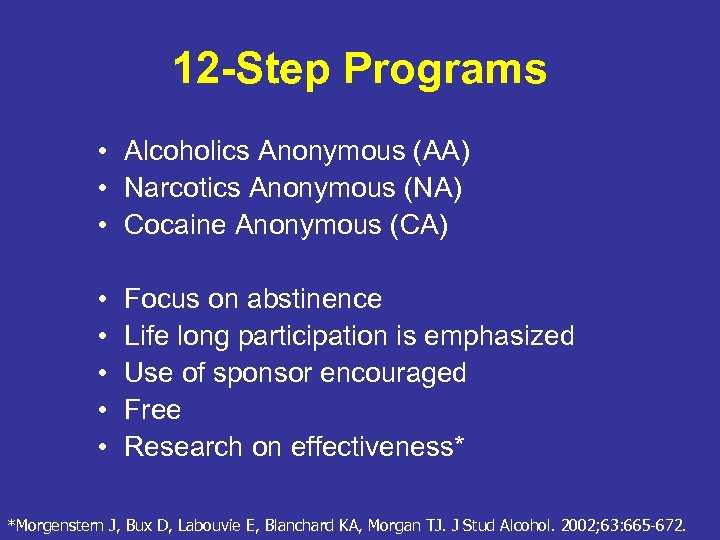 12-Step Programs

• Alcoholics Anonymous (AA)
• Narcotics Anonymous (NA)
• Cocaine Anonymous (CA)

• Focus on abstinence
• Life long participation is emphasized
• Use of sponsor encouraged
• Free
• Research on effectiveness*

*Morgenstern J, Bux D, Labouvie E, Blanchard KA, Morgan TJ. J Stud Alcohol. 2002;63:665-672.